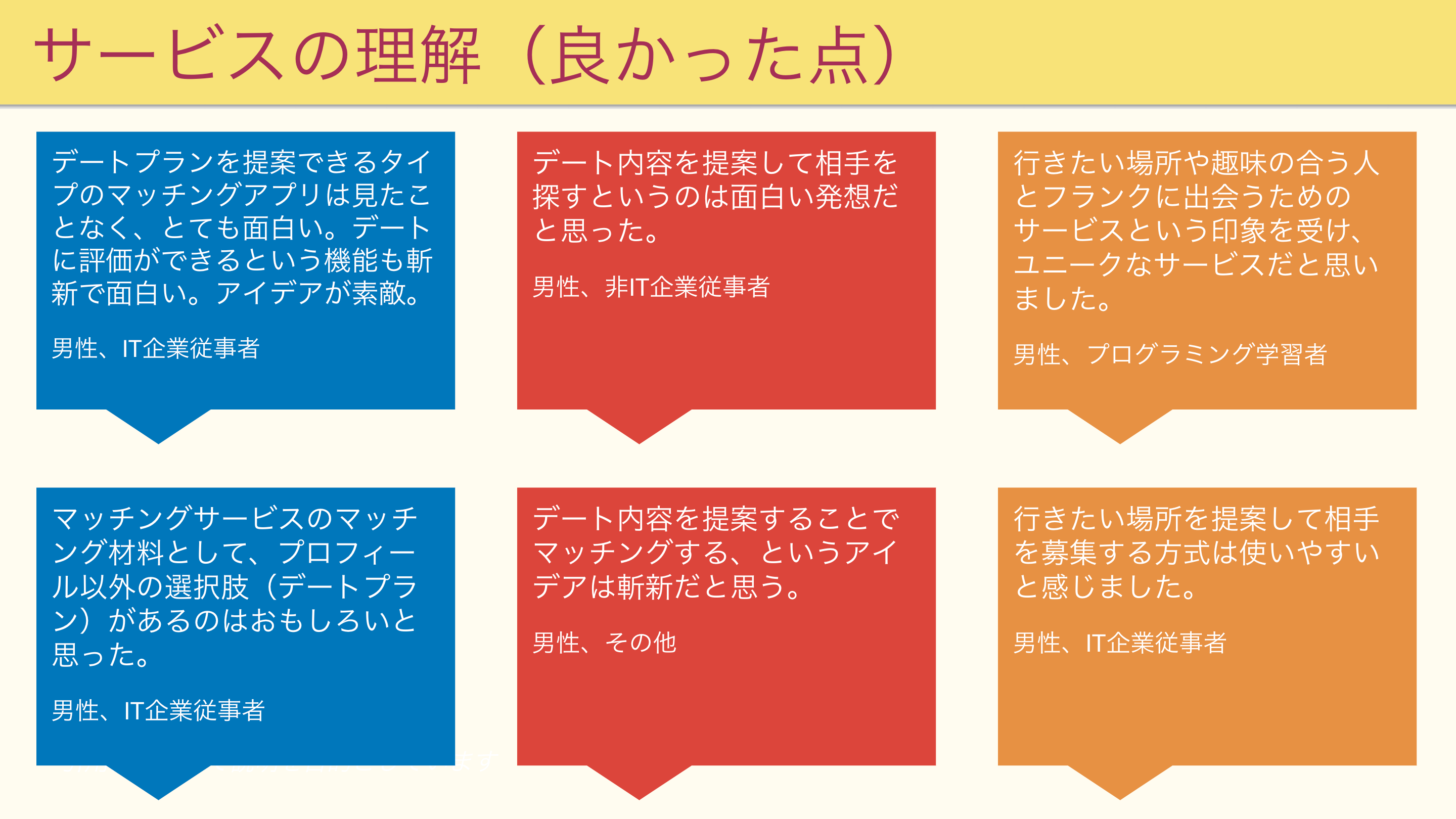 サービスの理解（良かった点）

デートプランを提案できるタイプのマッチングアプリは見たことなく、とても面白い。デートに評価ができるという機能も斬新で面白い。アイデアが素敵。

男性、IT企業従事者

デート内容を提案して相手を探すというのは面白い発想だと思った。

男性、非IT企業従事者

行きたい場所や趣味の合う人とフランクに出会うためのサービスという印象を受け、ユニークなサービスだと思いました。

男性、プログラミング学習者

マッチングサービスのマッチング材料として、プロフィール以外の選択肢（デートプラン）があるのはおもしろいと思った。

男性、IT企業従事者

デート内容を提案することでマッチングする、というアイデアは斬新だと思う。

男性、その他

行きたい場所を提案して相手を募集する方式は使いやすいと感じました。

男性、IT企業従事者